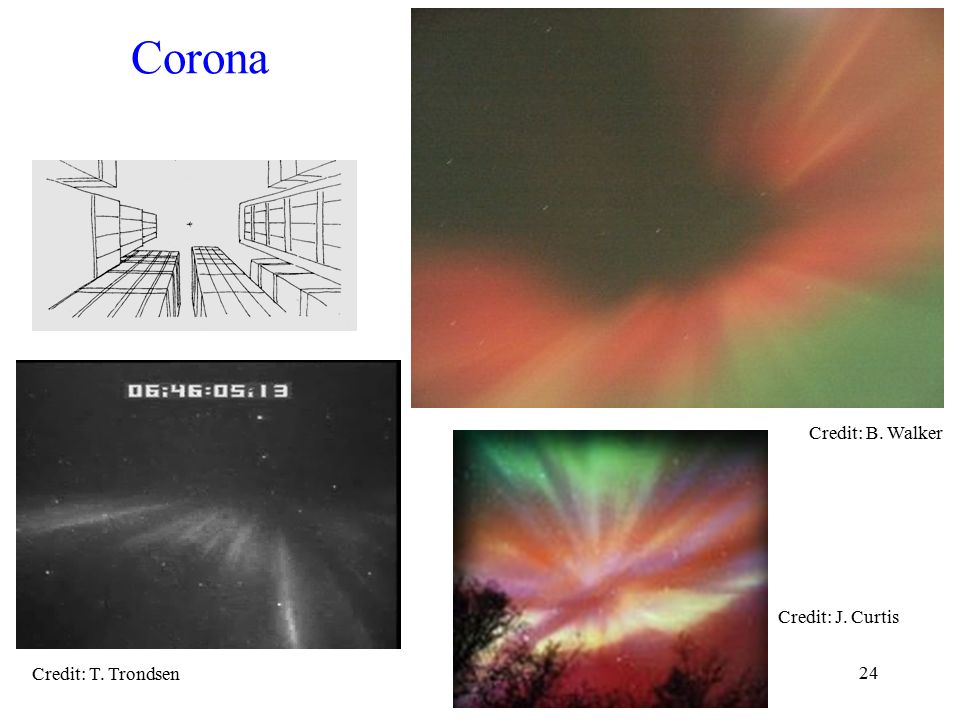 Corona

06:46:05:13

Credit: B. Walker

Credit: J. Curtis

Credit: T. Trondsen

24